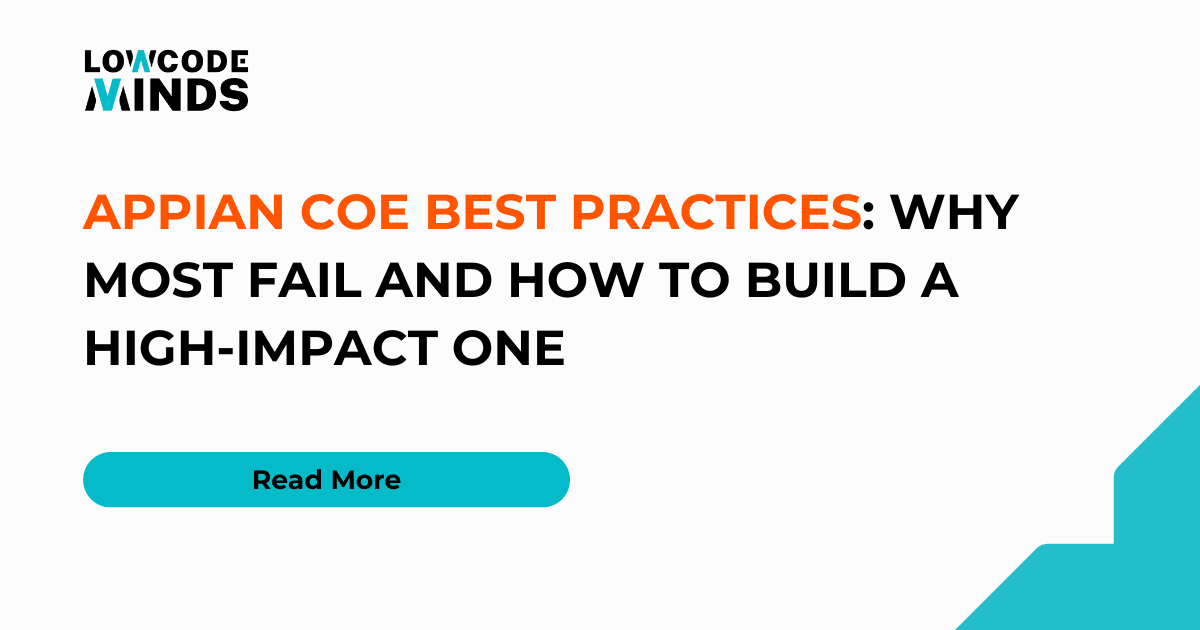 LOWCODE
MINDS

APPIAN COE BEST PRACTICES: WHY MOST FAIL AND HOW TO BUILD A HIGH-IMPACT ONE

Read More